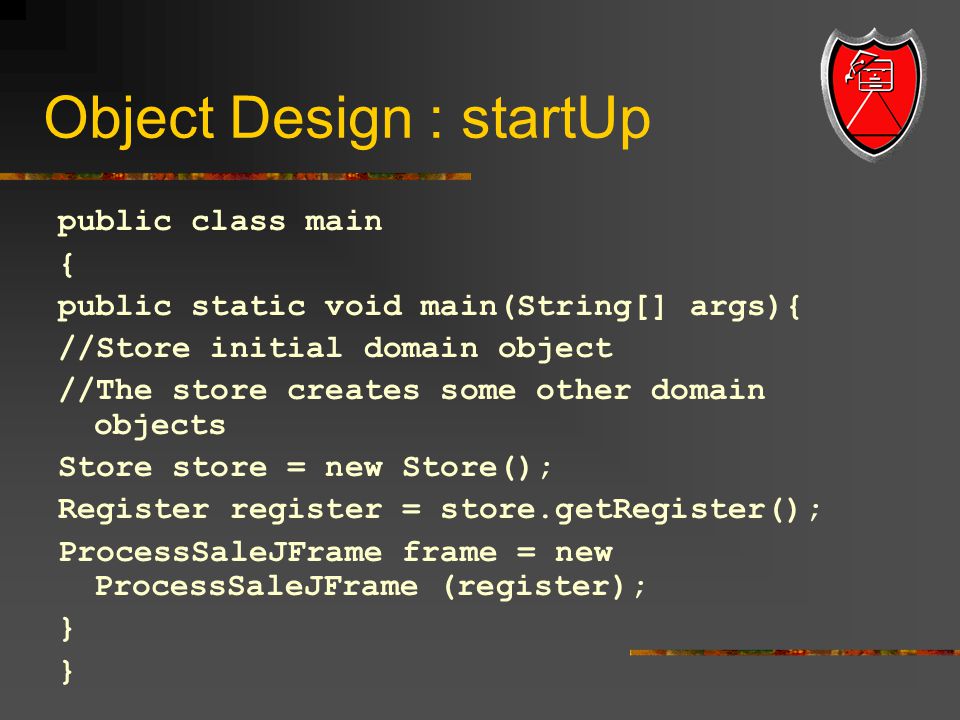 Object Design : startUp

public class main
{
public static void main(String[] args){
//Store initial domain object
//The store creates some other domain objects
Store store = new Store();
Register register = store.getRegister();
ProcessSaleJFrame frame = new ProcessSaleJFrame (register);
}
}